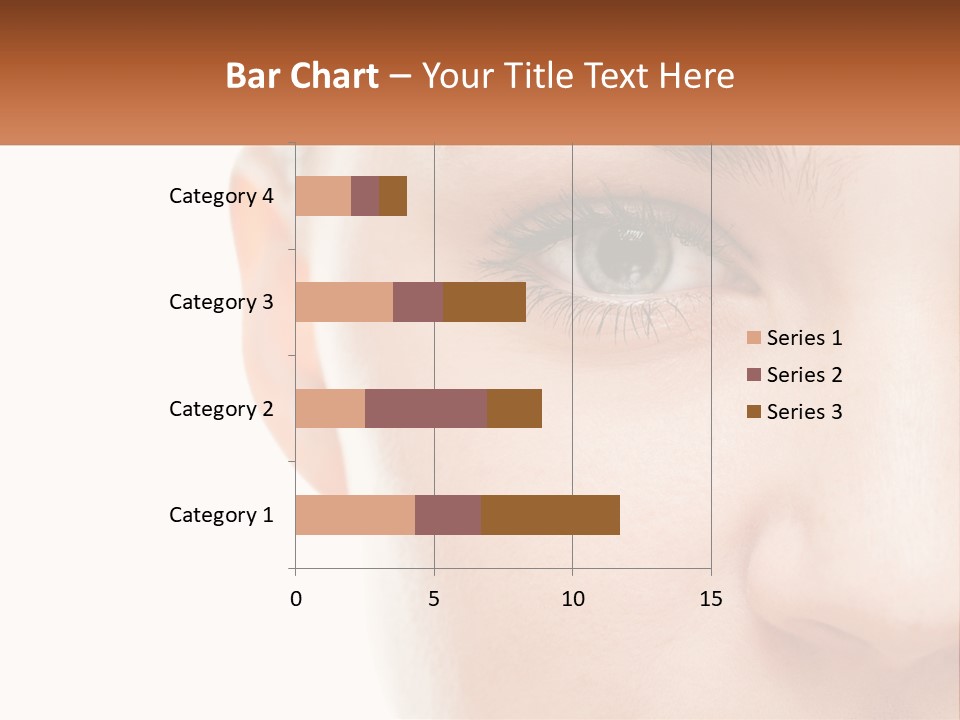 Bar Chart – Your Title Text Here

Category 4
Category 3
Category 2
Category 1

0
5
10
15

Series 1
Series 2
Series 3